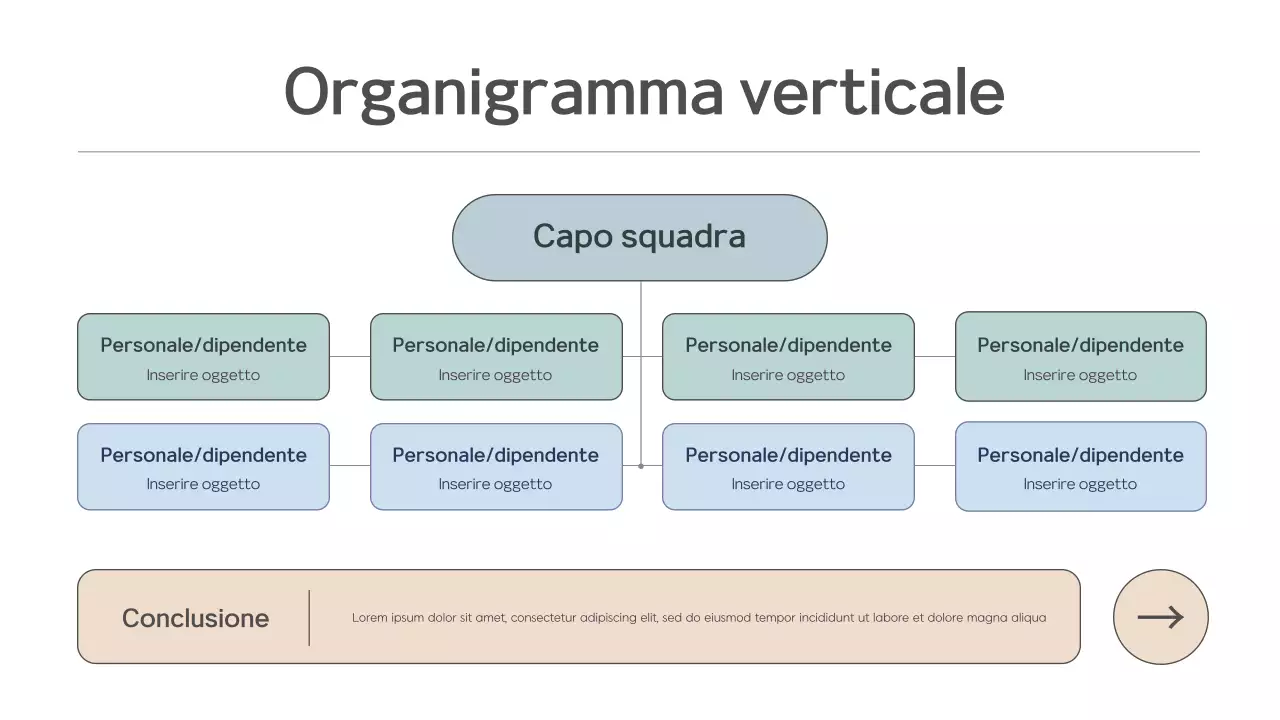 Organigramma verticale

Capo squadra

Personale/dipendente
Inserire oggetto

Personale/dipendente
Inserire oggetto

Personale/dipendente
Inserire oggetto

Personale/dipendente
Inserire oggetto

Personale/dipendente
Inserire oggetto

Personale/dipendente
Inserire oggetto

Personale/dipendente
Inserire oggetto

Personale/dipendente
Inserire oggetto

Conclusione

Lorem ipsum dolor sit amet, consectetur adipiscing elit, sed do eiusmod tempor incididunt ut labore et dolore magna aliqua